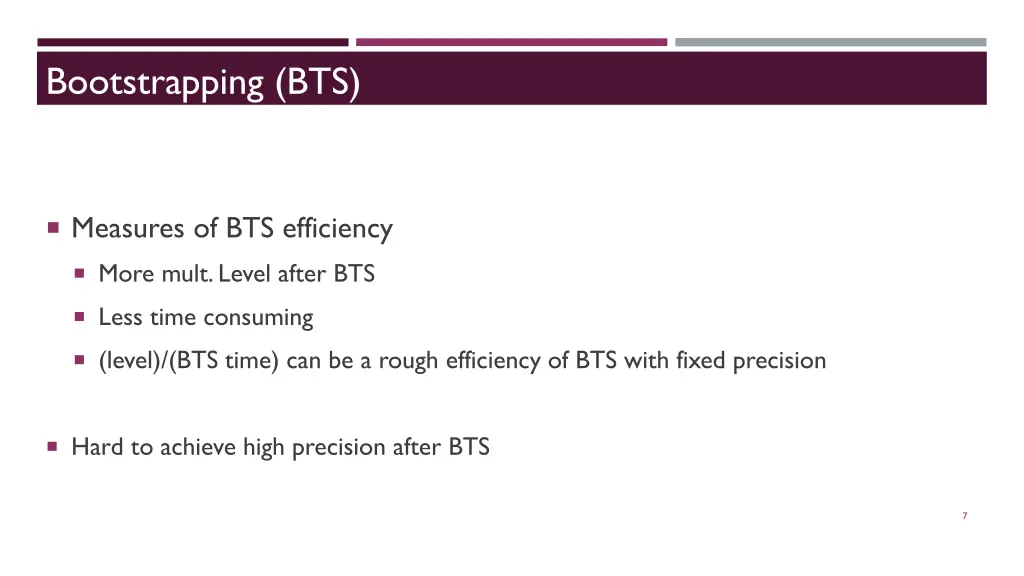 Bootstrapping (BTS)

Measures of BTS efficiency

More mult. Level after BTS

Less time consuming

(level)/(BTS time) can be a rough efficiency of BTS with fixed precision

Hard to achieve high precision after BTS

7